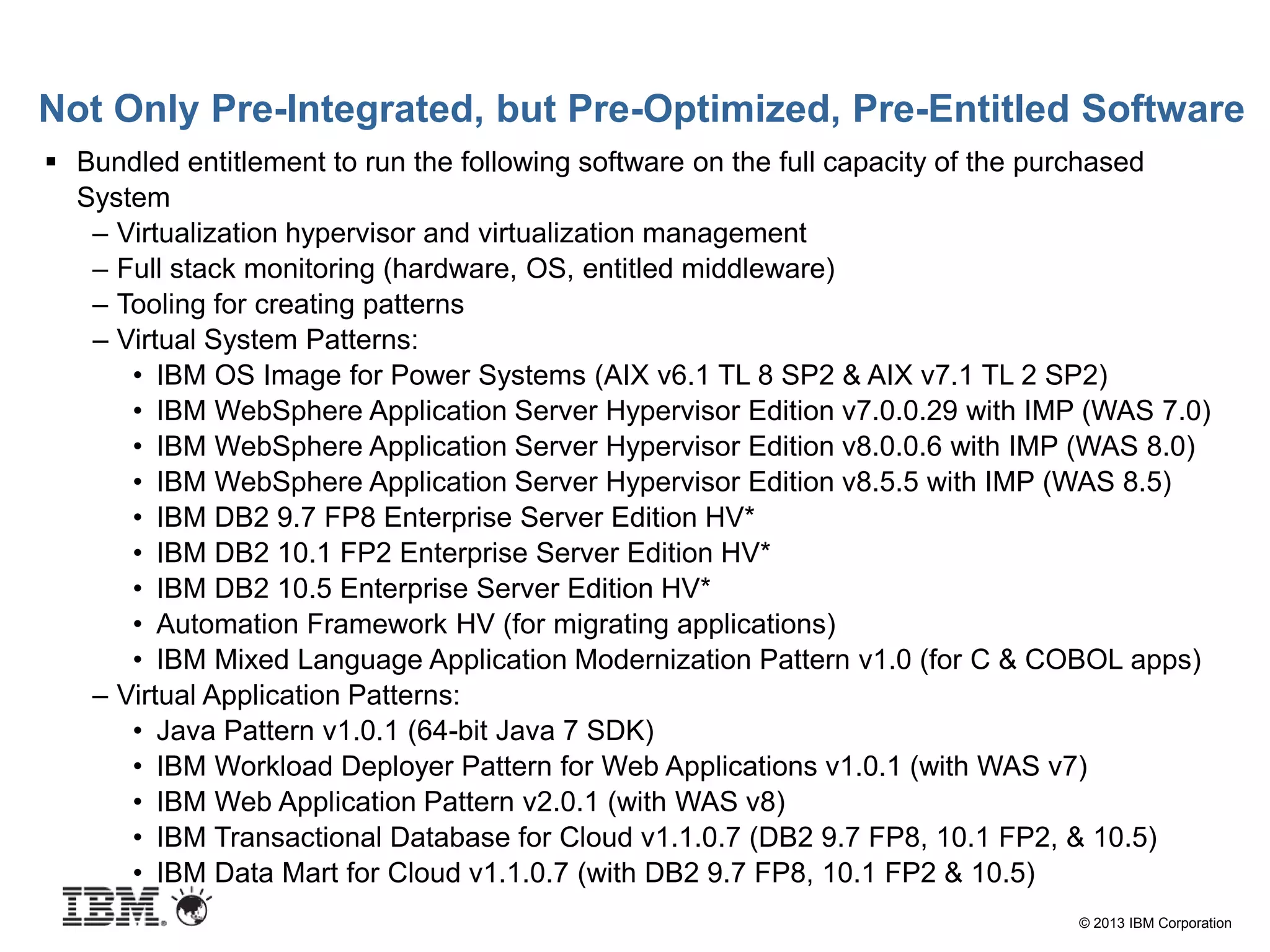 Not Only Pre-Integrated, but Pre-Optimized, Pre-Entitled Software

▪ Bundled entitlement to run the following software on the full capacity of the purchased System
– Virtualization hypervisor and virtualization management
– Full stack monitoring (hardware, OS, entitled middleware)
– Tooling for creating patterns
– Virtual System Patterns:
• IBM OS Image for Power Systems (AIX v6.1 TL 8 SP2 & AIX v7.1 TL 2 SP2)
• IBM WebSphere Application Server Hypervisor Edition v7.0.0.29 with IMP (WAS 7.0)
• IBM WebSphere Application Server Hypervisor Edition v8.0.0.6 with IMP (WAS 8.0)
• IBM WebSphere Application Server Hypervisor Edition v8.5.5 with IMP (WAS 8.5)
• IBM DB2 9.7 FP8 Enterprise Server Edition HV*
• IBM DB2 10.1 FP2 Enterprise Server Edition HV*
• IBM DB2 10.5 Enterprise Server Edition HV*
• Automation Framework HV (for migrating applications)
• IBM Mixed Language Application Modernization Pattern v1.0 (for C & COBOL apps)
– Virtual Application Patterns:
• Java Pattern v1.0.1 (64-bit Java 7 SDK)
• IBM Workload Deployer Pattern for Web Applications v1.0.1 (with WAS v7)
• IBM Web Application Pattern v2.0.1 (with WAS v8)
• IBM Transactional Database for Cloud v1.1.0.7 (DB2 9.7 FP8, 10.1 FP2, & 10.5)
• IBM Data Mart for Cloud v1.1.0.7 (with DB2 9.7 FP8, 10.1 FP2 & 10.5)

IBM

© 2013 IBM Corporation